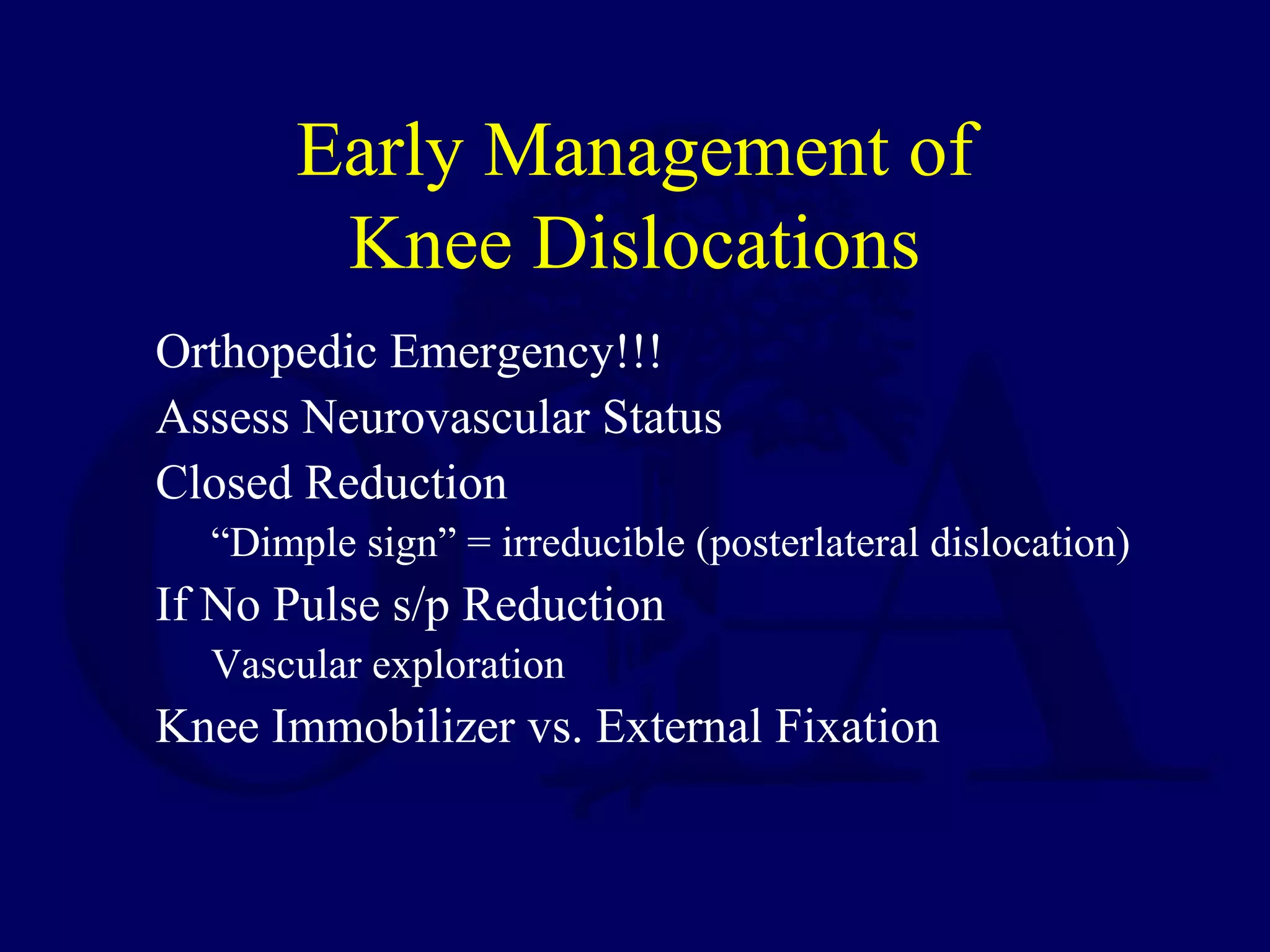 Early Management of Knee Dislocations

Orthopedic Emergency!!!

Assess Neurovascular Status

Closed Reduction

“Dimple sign” = irreducible (posterlateral dislocation)

If No Pulse s/p Reduction

Vascular exploration

Knee Immobilizer vs. External Fixation